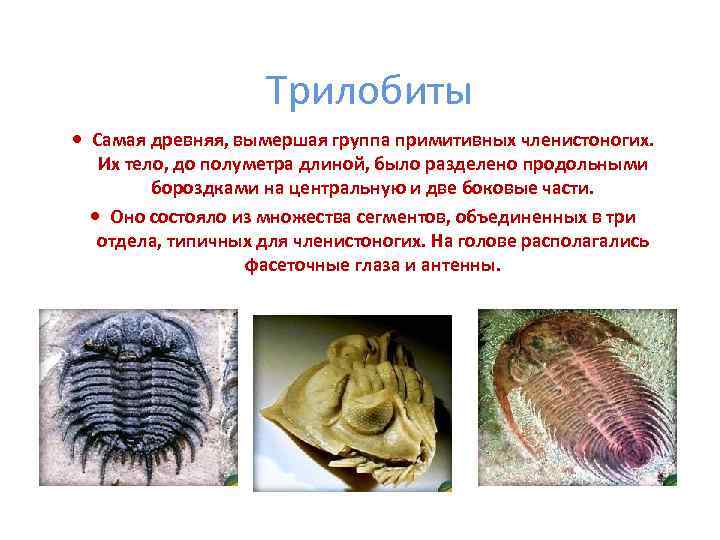 Трилобиты

• Самая древняя, вымершая группа примитивных членистоногих. Их тело, до полуметра длиной, было разделено продольными бороздками на центральную и две боковые части.

• Оно состояло из множества сегментов, объединенных в три отдела, типичных для членистоногих. На голове располагались фасеточные глаза и антенны.